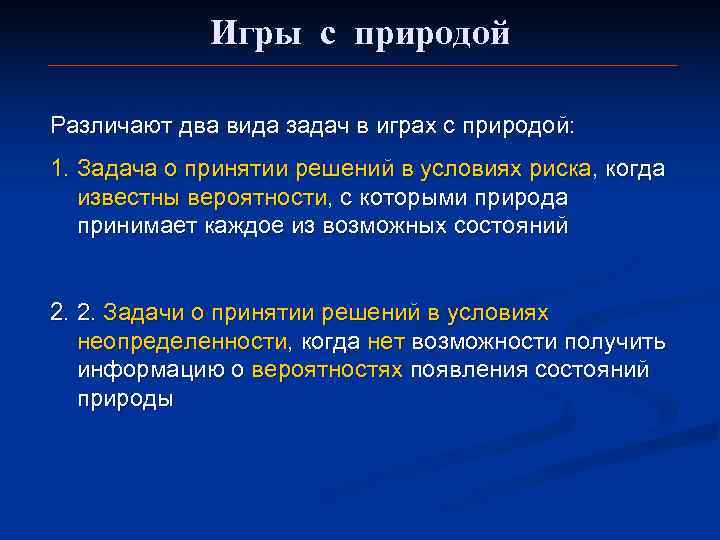 Игры с природой

Различают два вида задач в играх с природой:

1. Задача о принятии решений в условиях риска, когда известны вероятности, с которыми природа принимает каждое из возможных состояний

2. 2. Задачи о принятии решений в условиях неопределенности, когда нет возможности получить информацию о вероятностях появления состояний природы